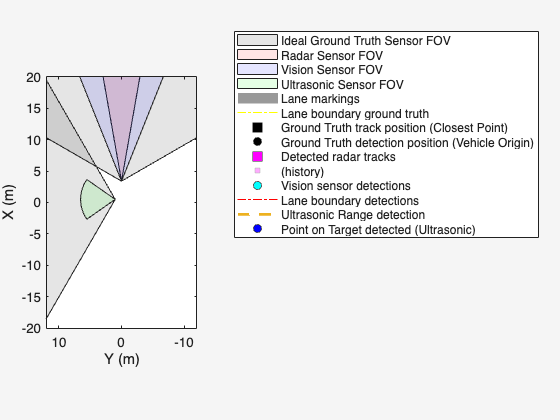 20
15
10
5
0
-5
-10
-15
-20
X (m)
10
0
-10
Y (m)

Ideal Ground Truth Sensor FOV
Radar Sensor FOV
Vision Sensor FOV
Ultrasonic Sensor FOV
Lane markings
Lane boundary ground truth
Ground Truth track position (Closest Point)
Ground Truth detection position (Vehicle Origin)
Detected radar tracks
(history)
Vision sensor detections
Lane boundary detections
Ultrasonic Range detection
Point on Target detected (Ultrasonic)